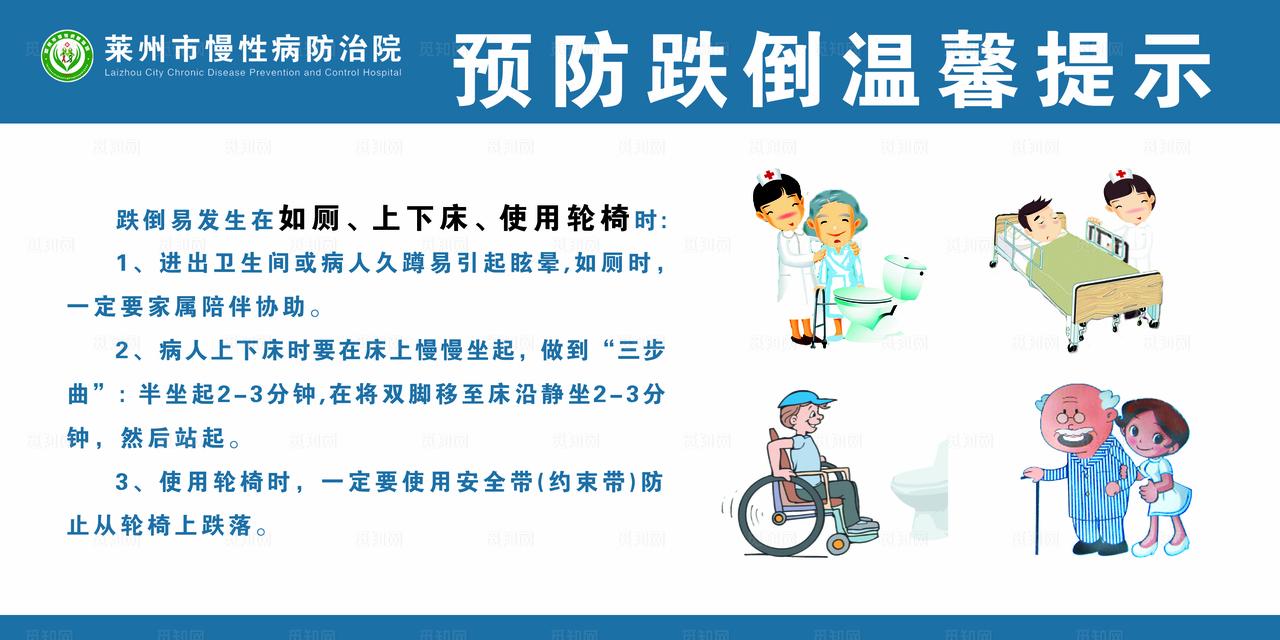 莱州市慢性病防治院
Laizhou City Chronic Disease Prevention and Control Hospital

预防跌倒温馨提示

跌倒易发生在如厕、上下床、使用轮椅时:

1、进出卫生间或病人久蹲易引起眩晕,如厕时,一定要家属陪伴协助。

2、病人上下床时要在床上慢慢坐起，做到“三步曲”：半坐起2-3分钟,在将双脚移至床沿静坐2-3分钟，然后站起。

3、使用轮椅时，一定要使用安全带(约束带)防止从轮椅上跌落。